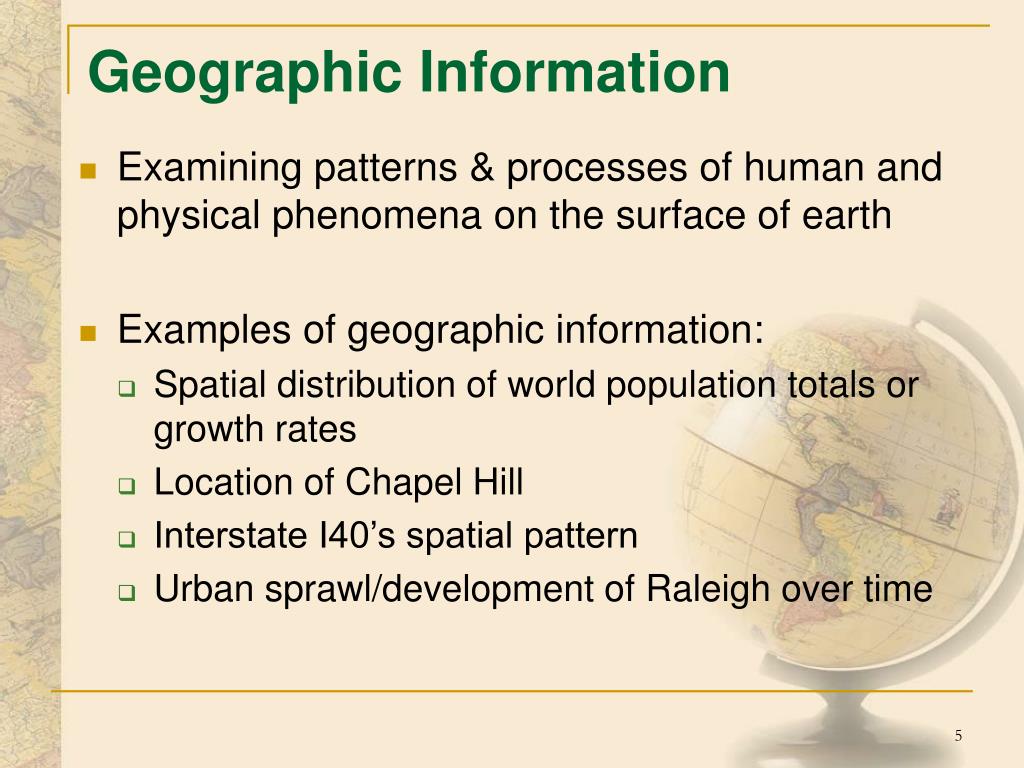 Geographic Information

Examining patterns & processes of human and physical phenomena on the surface of earth

Examples of geographic information:
Spatial distribution of world population totals or growth rates
Location of Chapel Hill
Interstate I40’s spatial pattern
Urban sprawl/development of Raleigh over time

5